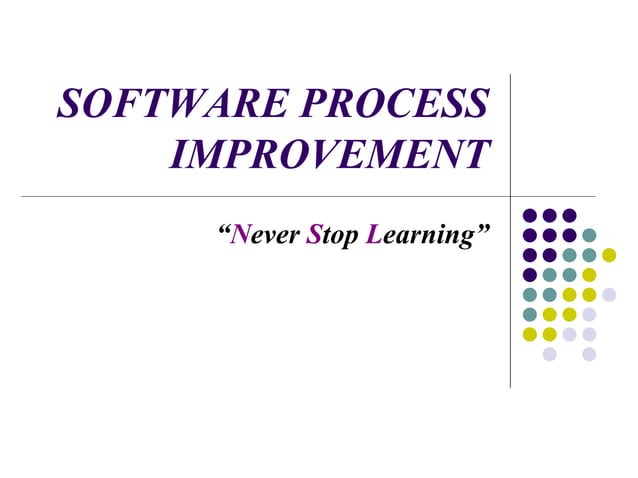 SOFTWARE PROCESS IMPROVEMENT

“Never Stop Learning”